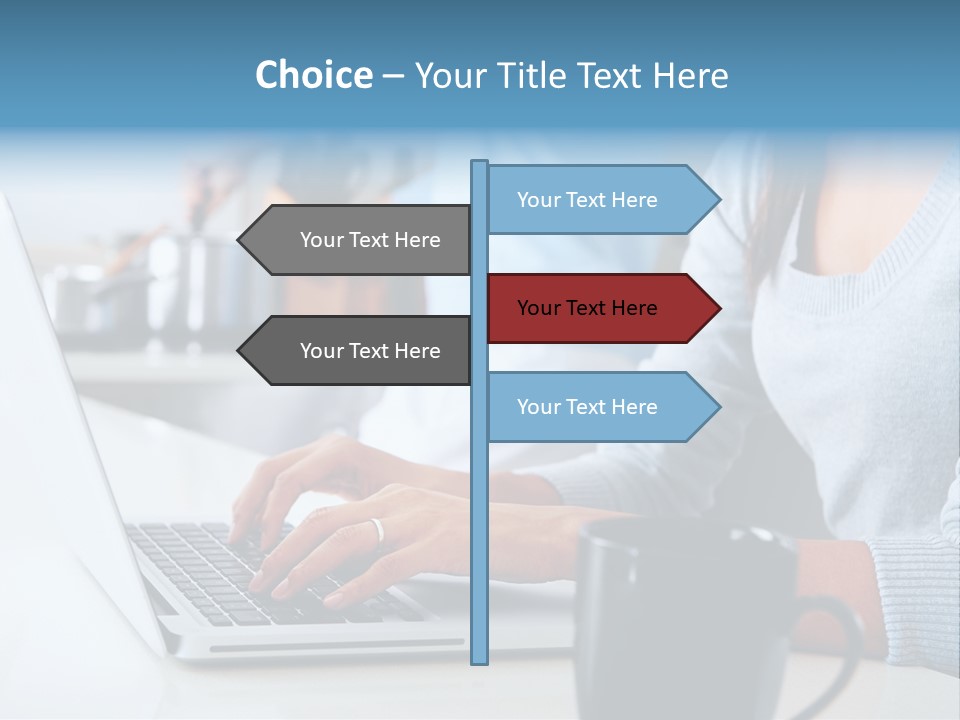 Choice – Your Title Text Here

Your Text Here

Your Text Here

Your Text Here

Your Text Here

Your Text Here